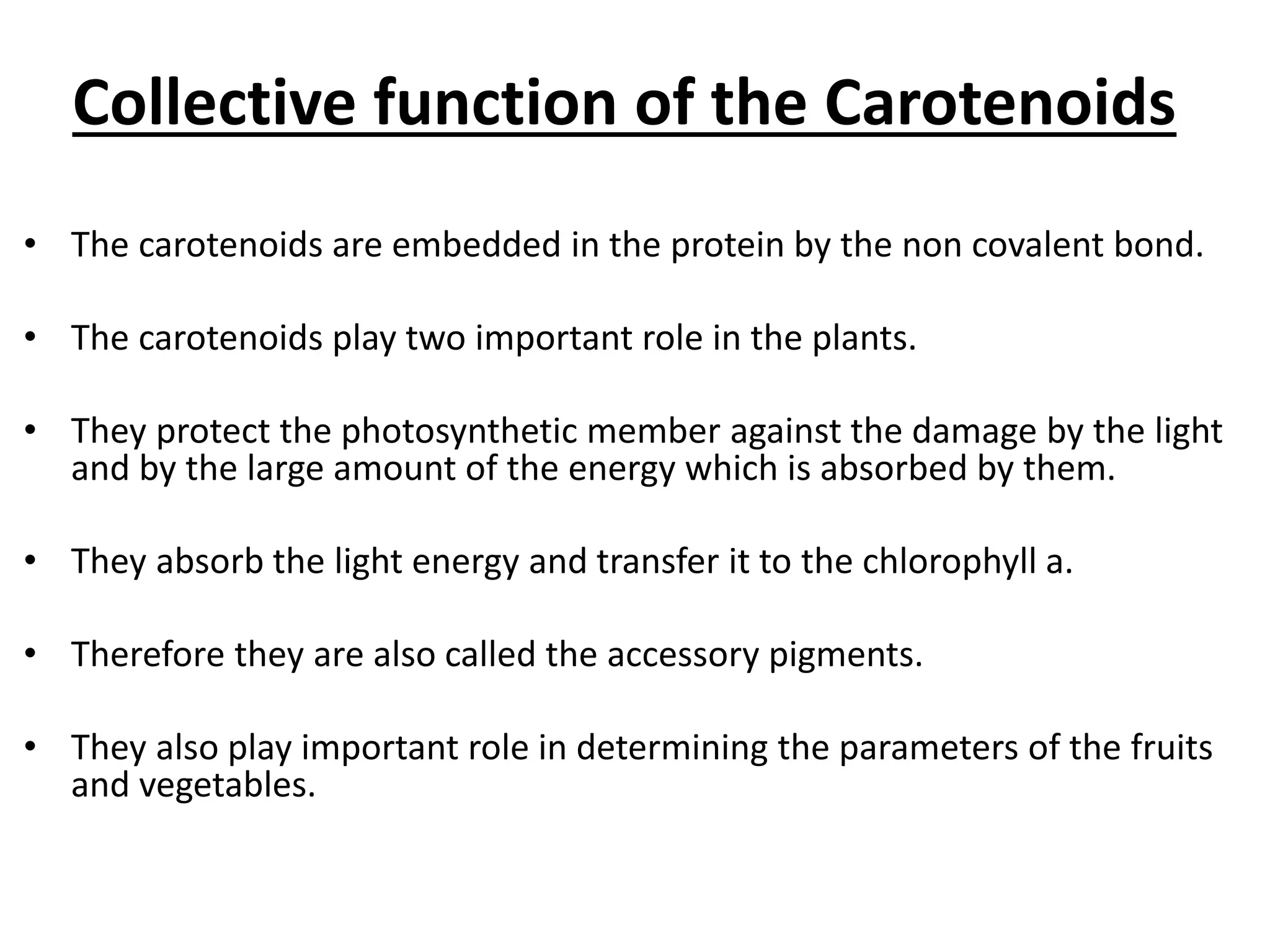 Collective function of the Carotenoids

• The carotenoids are embedded in the protein by the non covalent bond.

• The carotenoids play two important role in the plants.

• They protect the photosynthetic member against the damage by the light and by the large amount of the energy which is absorbed by them.

• They absorb the light energy and transfer it to the chlorophyll a.

• Therefore they are also called the accessory pigments.

• They also play important role in determining the parameters of the fruits and vegetables.